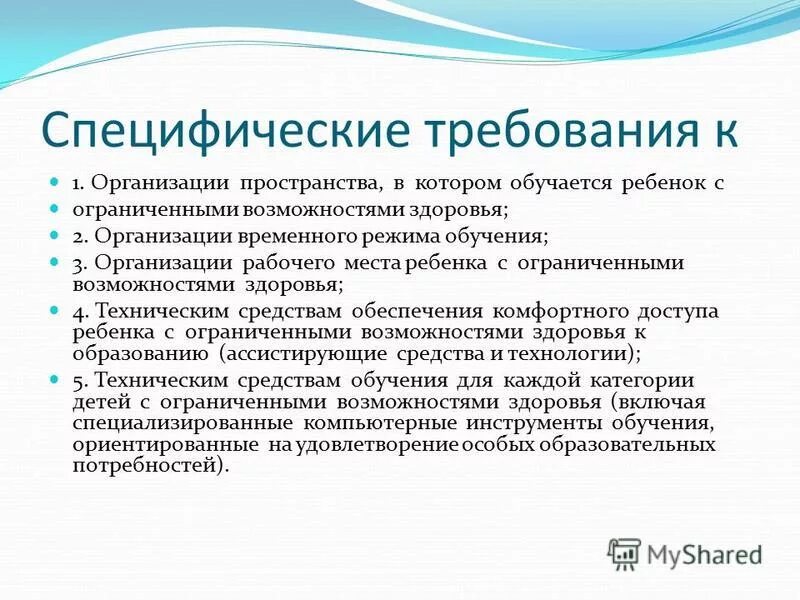 Специфические требования к

1. Организации пространства, в котором обучается ребенок с

ограниченными возможностями здоровья;

2. Организации временного режима обучения;

3. Организации рабочего места ребенка с ограниченными возможностями здоровья;

4. Техническим средствам обеспечения комфортного доступа ребенка с ограниченными возможностями здоровья к образованию (ассистирующие средства и технологии);

5. Техническим средствам обучения для каждой категории детей с ограниченными возможностями здоровья (включая специализированные компьютерные инструменты обучения, ориентированные на удовлетворение особых образовательных потребностей).

MyShared